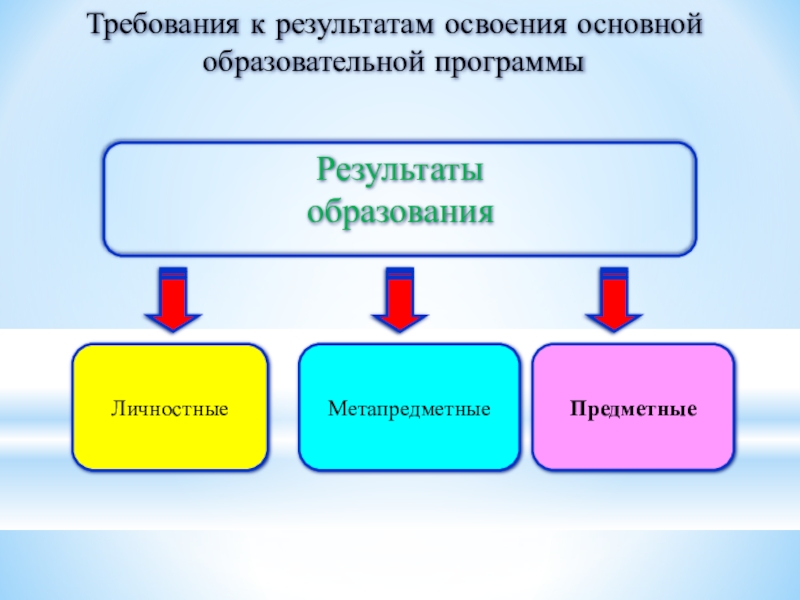 Требования к результатам освоения основной образовательной программы

Результаты образования

Личностные

Метапредметные

Предметные